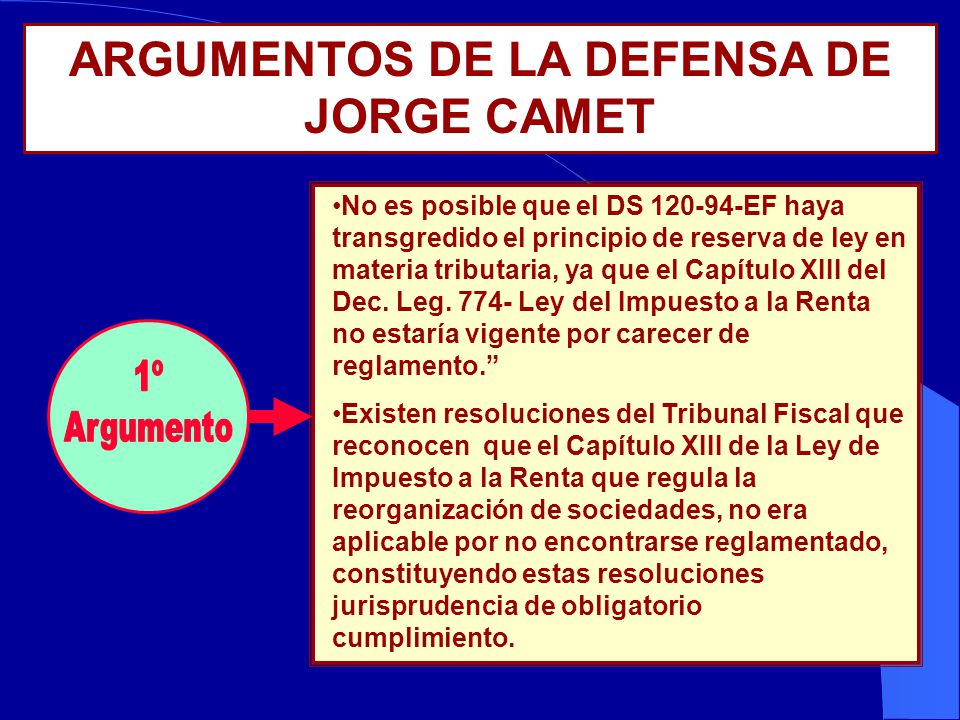 ARGUMENTOS DE LA DEFENSA DE JORGE CAMET

1º Argumento

•No es posible que el DS 120-94-EF haya transgredido el principio de reserva de ley en materia tributaria, ya que el Capítulo XIII del Dec. Leg. 774- Ley del Impuesto a la Renta no estaría vigente por carecer de reglamento.”

•Existen resoluciones del Tribunal Fiscal que reconocen que el Capítulo XIII de la Ley de Impuesto a la Renta que regula la reorganización de sociedades, no era aplicable por no encontrarse reglamentado, constituyendo estas resoluciones jurisprudencia de obligatorio cumplimiento.